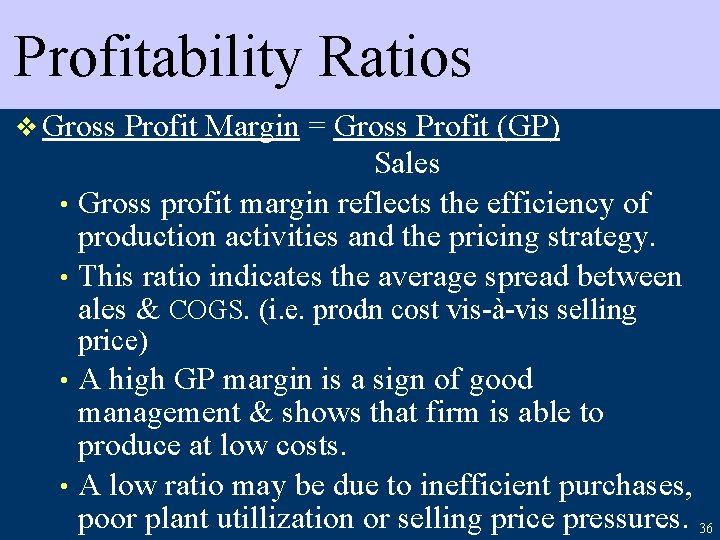 Profitability Ratios

❖ Gross Profit Margin = Gross Profit (GP)
Sales

• Gross profit margin reflects the efficiency of production activities and the pricing strategy.

• This ratio indicates the average spread between ales & COGS. (i.e. prodn cost vis-à-vis selling price)

• A high GP margin is a sign of good management & shows that firm is able to produce at low costs.

• A low ratio may be due to inefficient purchases, poor plant utillization or selling price pressures.

36